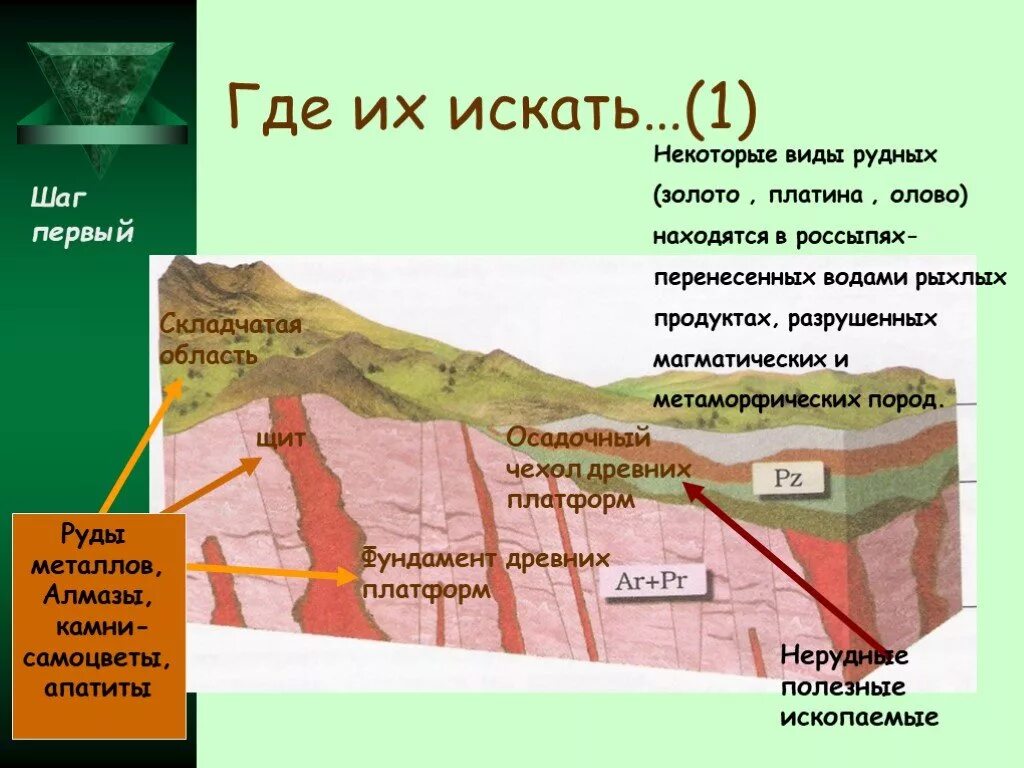 Где их искать…(1)

Шаг первый

Некоторые виды рудных (золото , платина , олово) находятся в россыпях- перенесенных водами рыхлых продуктах, разрушенных магматических и метаморфических пород.

Складчатая область

щит

Осадочный чехол древних платформ

Pz

Фундамент древних платформ

Ar+Pr

Руды металлов, Алмазы, камни-самоцветы, апатиты

Нерудные полезные ископаемые